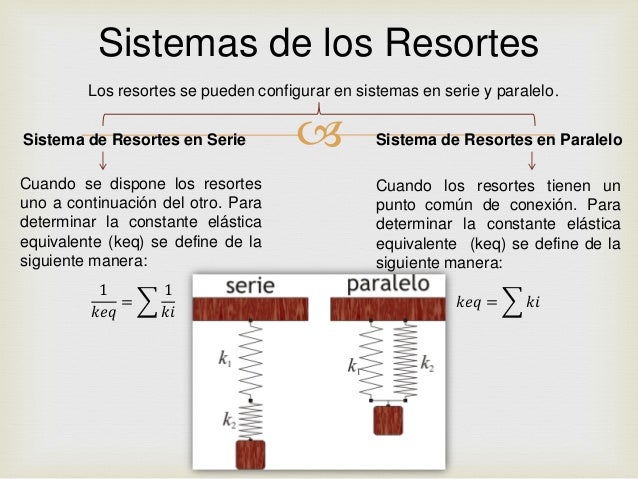 Sistemas de los Resortes

Los resortes se pueden configurar en sistemas en serie y paralelo.

Sistema de Resortes en Serie

Cuando se dispone los resortes uno a continuación del otro. Para determinar la constante elástica equivalente (keq) se define de la siguiente manera:

$\frac{1}{keq} = \sum \frac{1}{ki}$

Sistema de Resortes en Paralelo

Cuando los resortes tienen un punto común de conexión. Para determinar la constante elástica equivalente (keq) se define de la siguiente manera:

$keq = \sum ki$

serie

$k_1$

$k_2$

paralelo

$k_1$

$k_2$